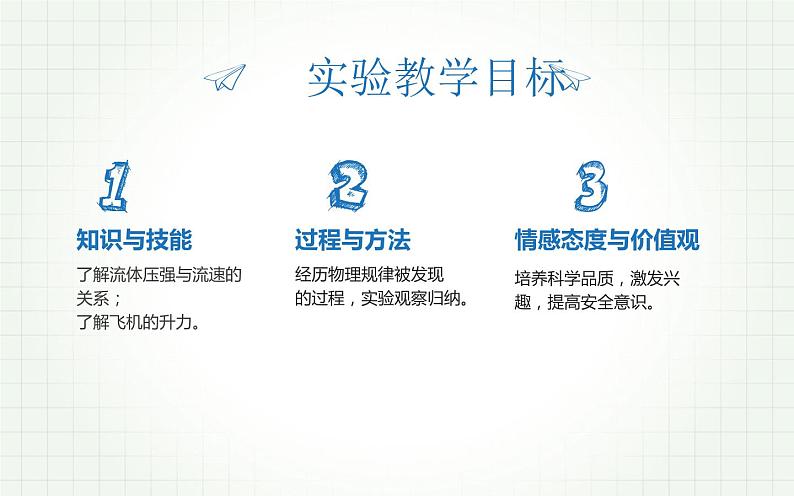 实验教学目标

1

知识与技能

了解流体压强与流速的关系；
了解飞机的升力。

2

过程与方法

经历物理规律被发现的过程，实验观察归纳。

3

情感态度与价值观

培养科学品质，激发兴趣，提高安全意识。